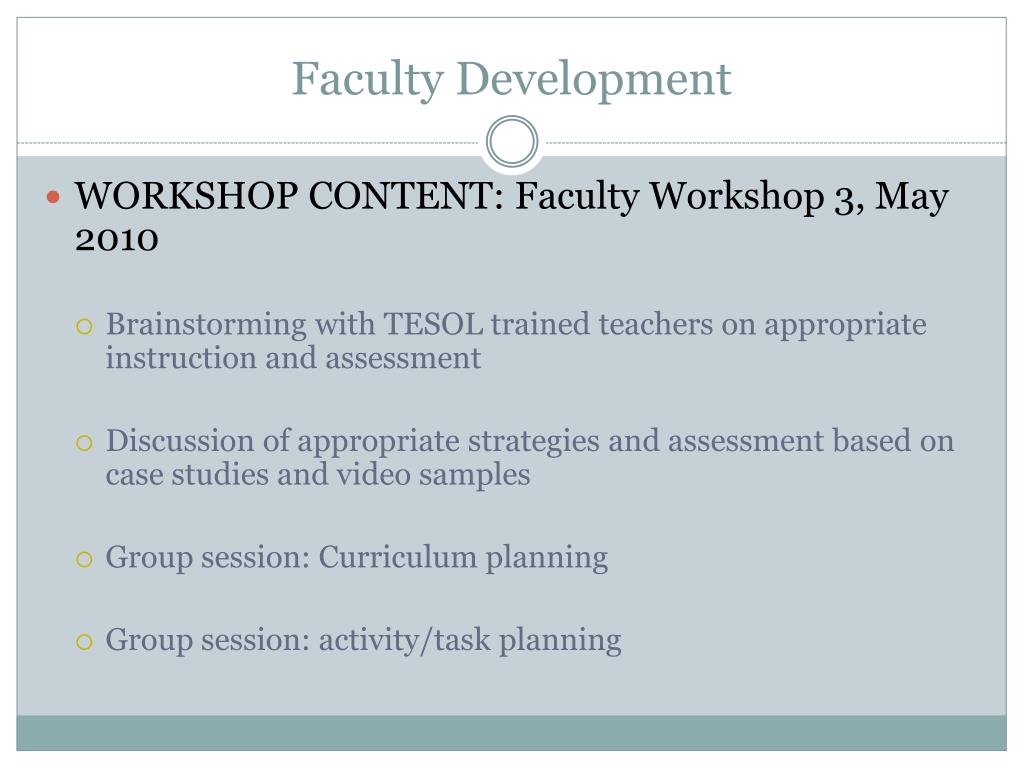 Faculty Development

WORKSHOP CONTENT: Faculty Workshop 3, May 2010

Brainstorming with TESOL trained teachers on appropriate instruction and assessment

Discussion of appropriate strategies and assessment based on case studies and video samples

Group session: Curriculum planning

Group session: activity/task planning